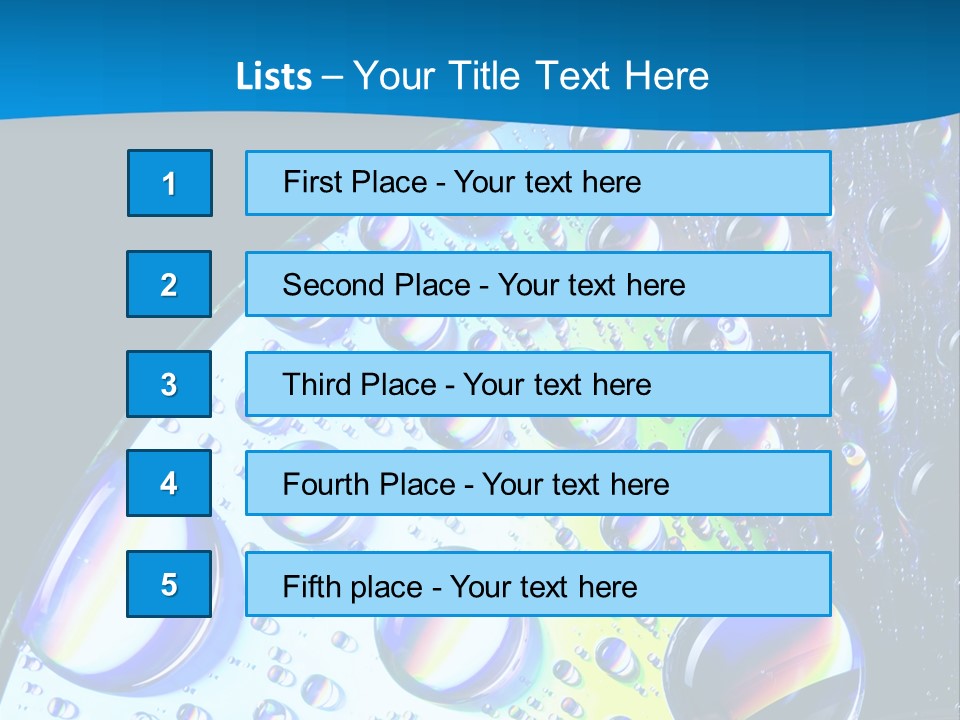 Lists – Your Title Text Here

1

First Place - Your text here

2

Second Place - Your text here

3

Third Place - Your text here

4

Fourth Place - Your text here

5

Fifth place - Your text here